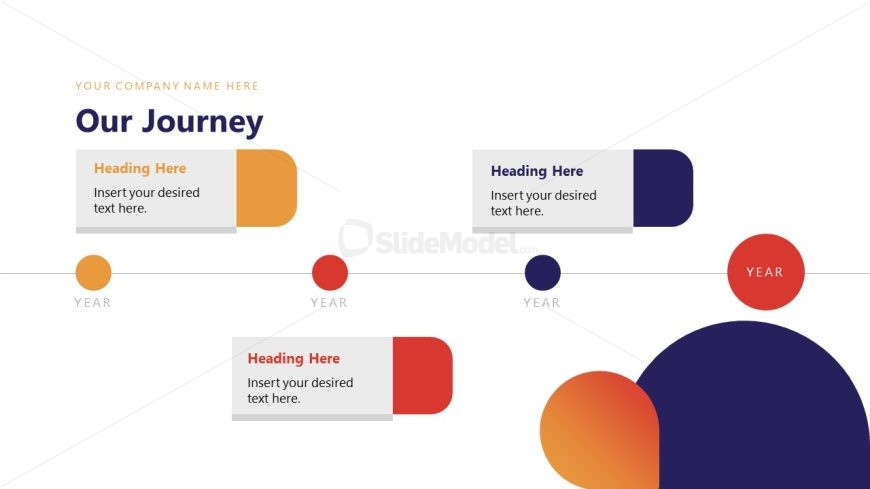 YOUR COMPANY NAME HERE

Our Journey

Heading Here
Insert your desired text here.

Heading Here
Insert your desired text here.

SlideModel.com

YEAR

YEAR

YEAR

YEAR

Heading Here
Insert your desired text here.